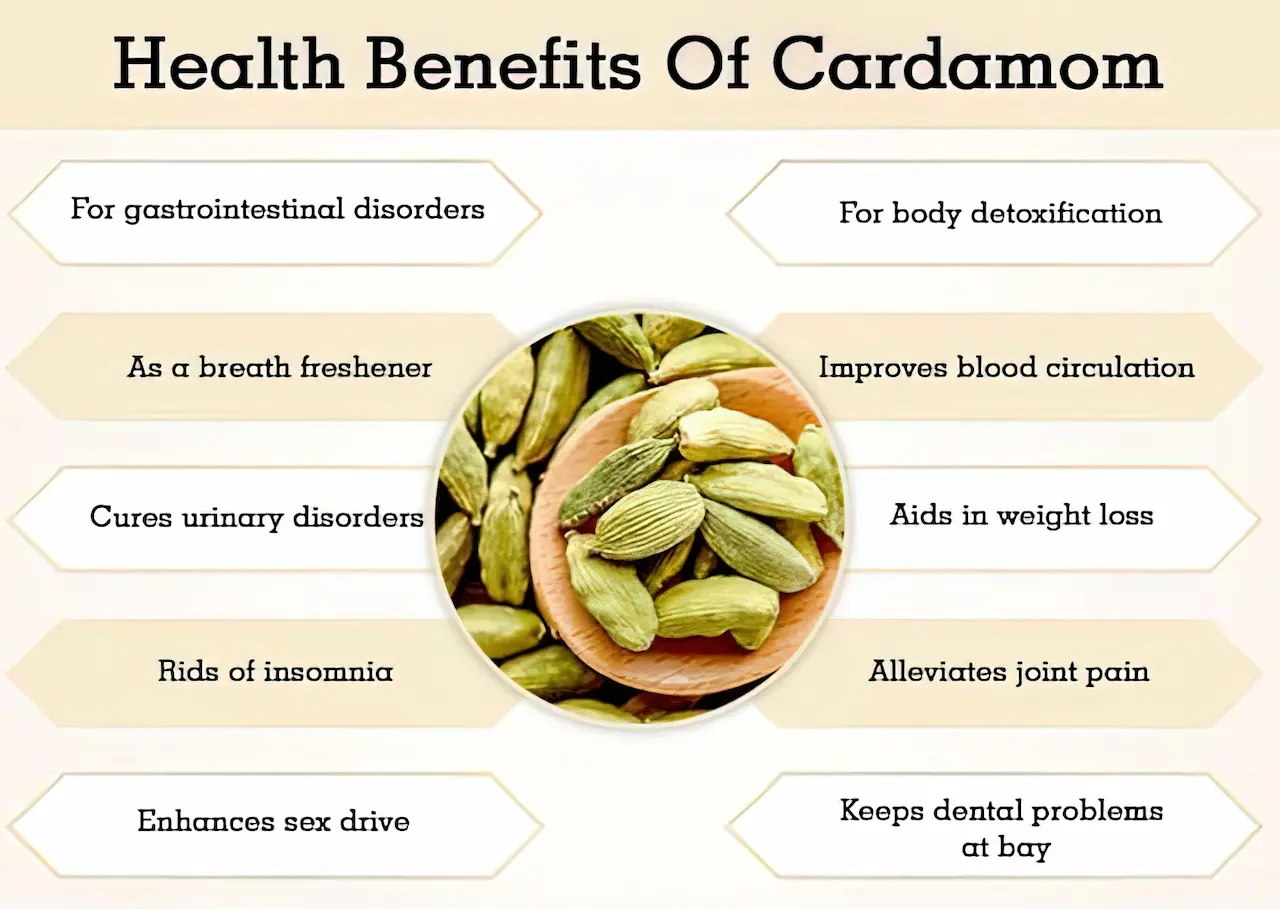 Health Benefits Of Cardamom

For gastrointestinal disorders

As a breath freshener

Cures urinary disorders

Rids of insomnia

Enhances sex drive

For body detoxification

Improves blood circulation

Aids in weight loss

Alleviates joint pain

Keeps dental problems at bay